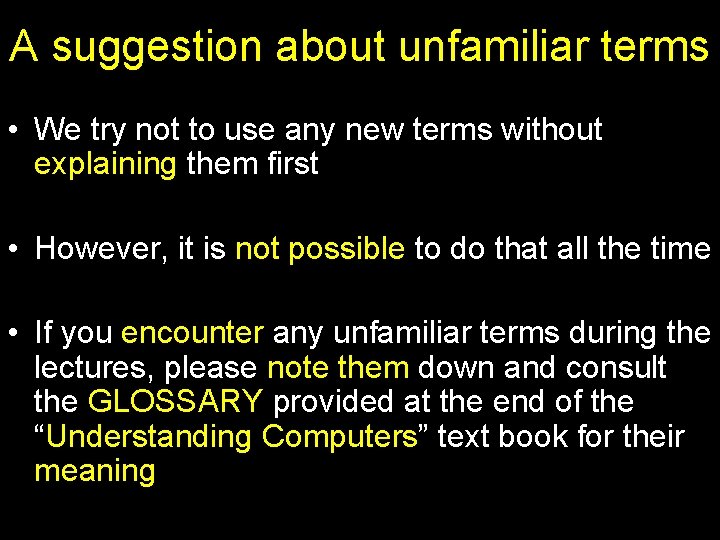 A suggestion about unfamiliar terms

• We try not to use any new terms without explaining them first

• However, it is not possible to do that all the time

• If you encounter any unfamiliar terms during the lectures, please note them down and consult the GLOSSARY provided at the end of the “Understanding Computers” text book for their meaning